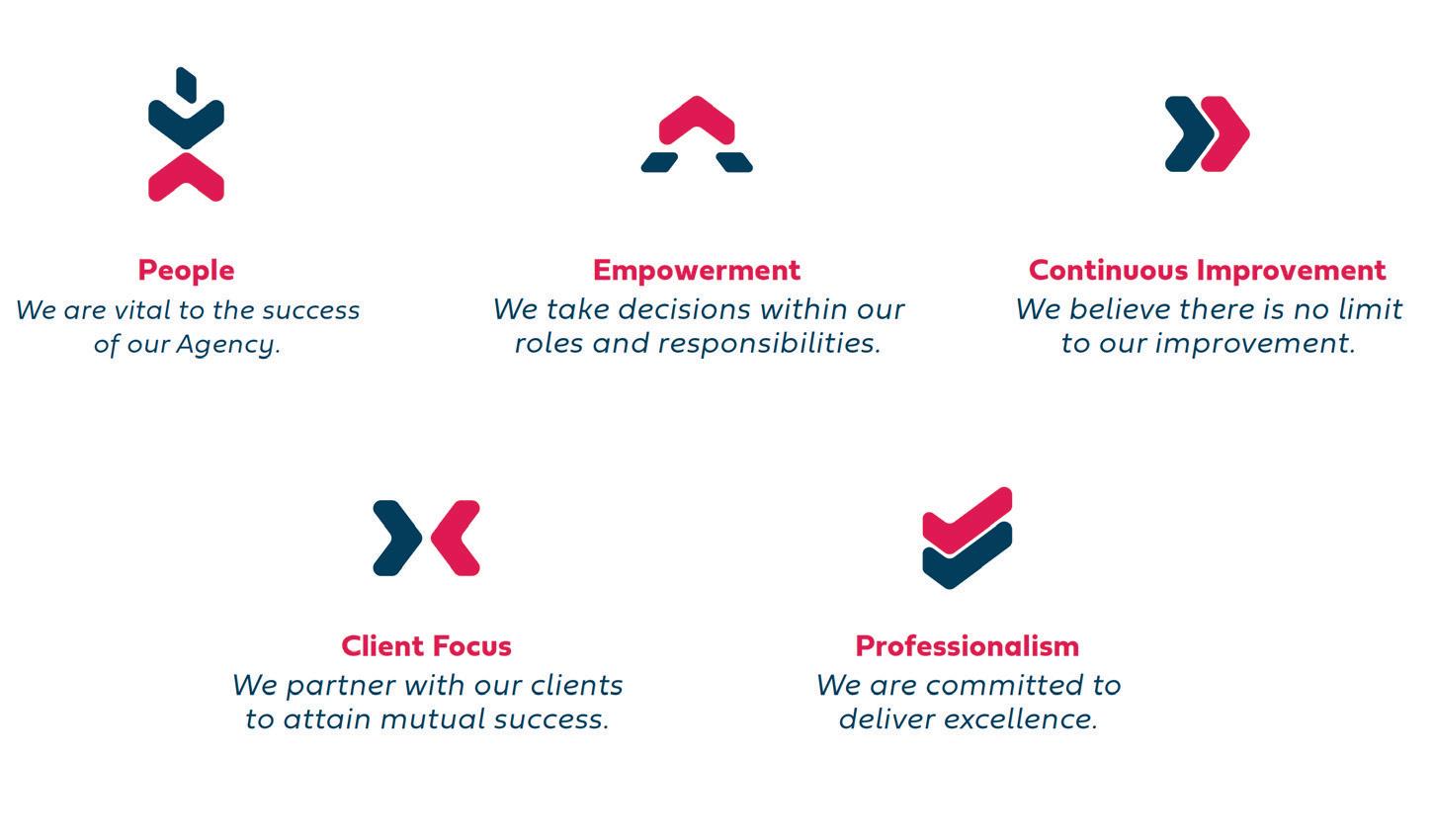 People
We are vital to the success of our Agency.

Empowerment
We take decisions within our roles and responsibilities.

Continuous Improvement
We believe there is no limit to our improvement.

Client Focus
We partner with our clients to attain mutual success.

Professionalism
We are committed to deliver excellence.